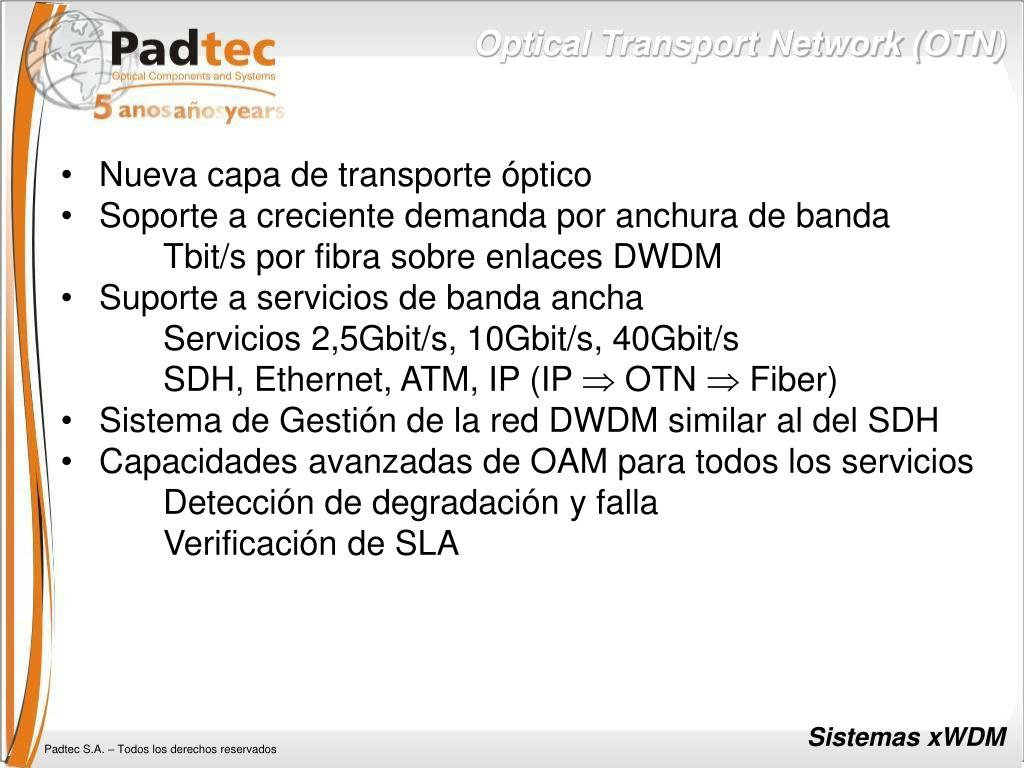 Padtec
Optical Components and Systems
5 anos años years

Optical Transport Network (OTN)

• Nueva capa de transporte óptico
• Soporte a creciente demanda por anchura de banda
Tbit/s por fibra sobre enlaces DWDM
• Suporte a servicios de banda ancha
Servicios 2,5Gbit/s, 10Gbit/s, 40Gbit/s
SDH, Ethernet, ATM, IP (IP $\Rightarrow$ OTN $\Rightarrow$ Fiber)
• Sistema de Gestión de la red DWDM similar al del SDH
• Capacidades avanzadas de OAM para todos los servicios
Detección de degradación y falla
Verificación de SLA

Padtec S.A. – Todos los derechos reservados

Sistemas xWDM